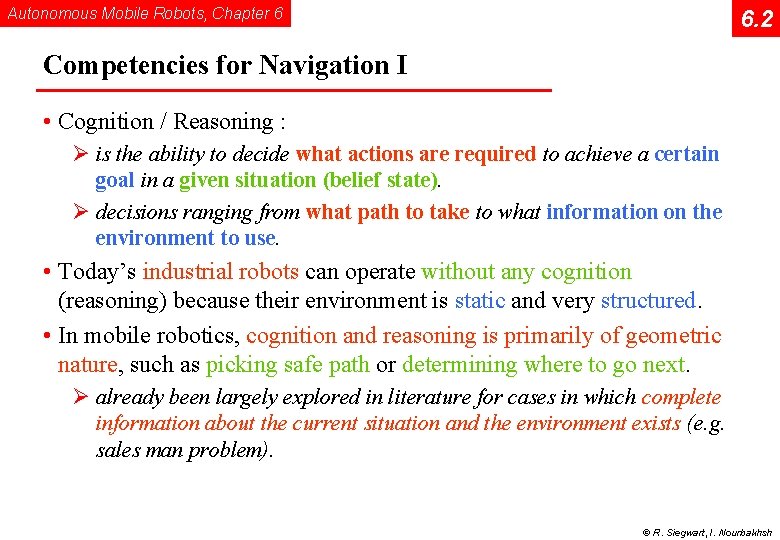 Autonomous Mobile Robots, Chapter 6

6.2

Competencies for Navigation I

• Cognition / Reasoning :

➢ is the ability to decide what actions are required to achieve a certain goal in a given situation (belief state).

➢ decisions ranging from what path to take to what information on the environment to use.

• Today's industrial robots can operate without any cognition (reasoning) because their environment is static and very structured.

• In mobile robotics, cognition and reasoning is primarily of geometric nature, such as picking safe path or determining where to go next.

➢ already been largely explored in literature for cases in which complete information about the current situation and the environment exists (e.g. sales man problem).

© R. Siegwart, I. Nourbakhsh